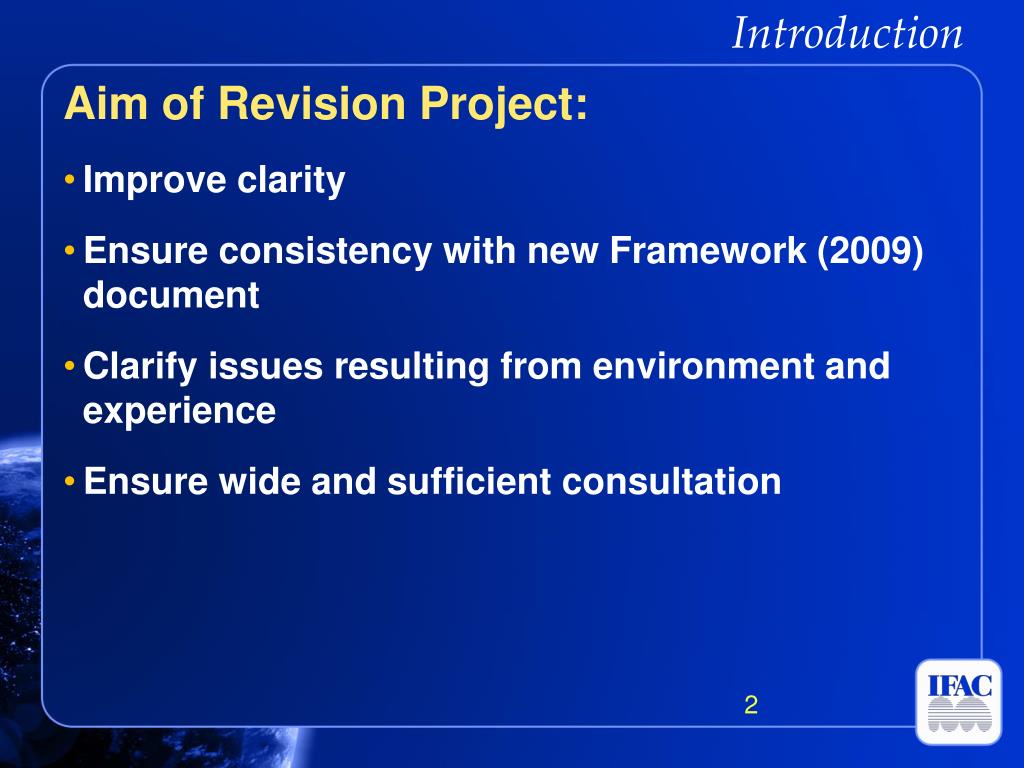 Introduction

Aim of Revision Project:

• Improve clarity

• Ensure consistency with new Framework (2009) document

• Clarify issues resulting from environment and experience

• Ensure wide and sufficient consultation

2

IFAC